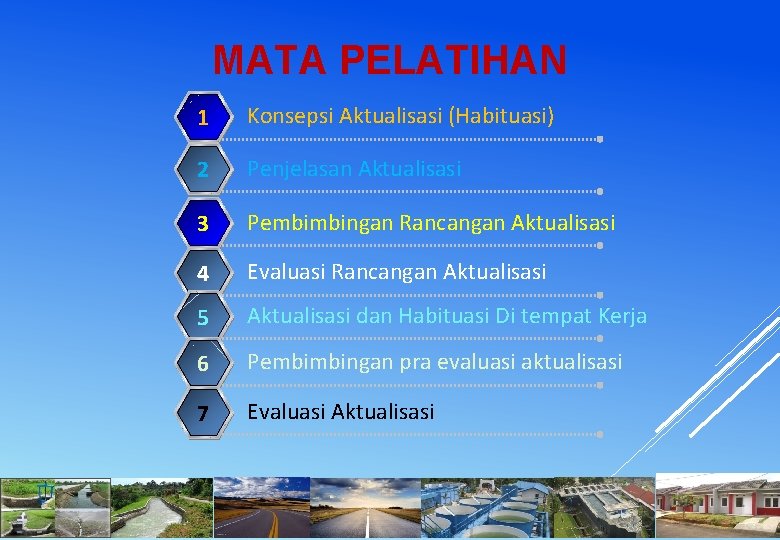 MATA PELATIHAN

1 Konsepsi Aktualisasi (Habituasi)

2 Penjelasan Aktualisasi

3 Pembimbingan Rancangan Aktualisasi

4 Evaluasi Rancangan Aktualisasi

5 Aktualisasi dan Habituasi Di tempat Kerja

6 Pembimbingan pra evaluasi aktualisasi

7 Evaluasi Aktualisasi